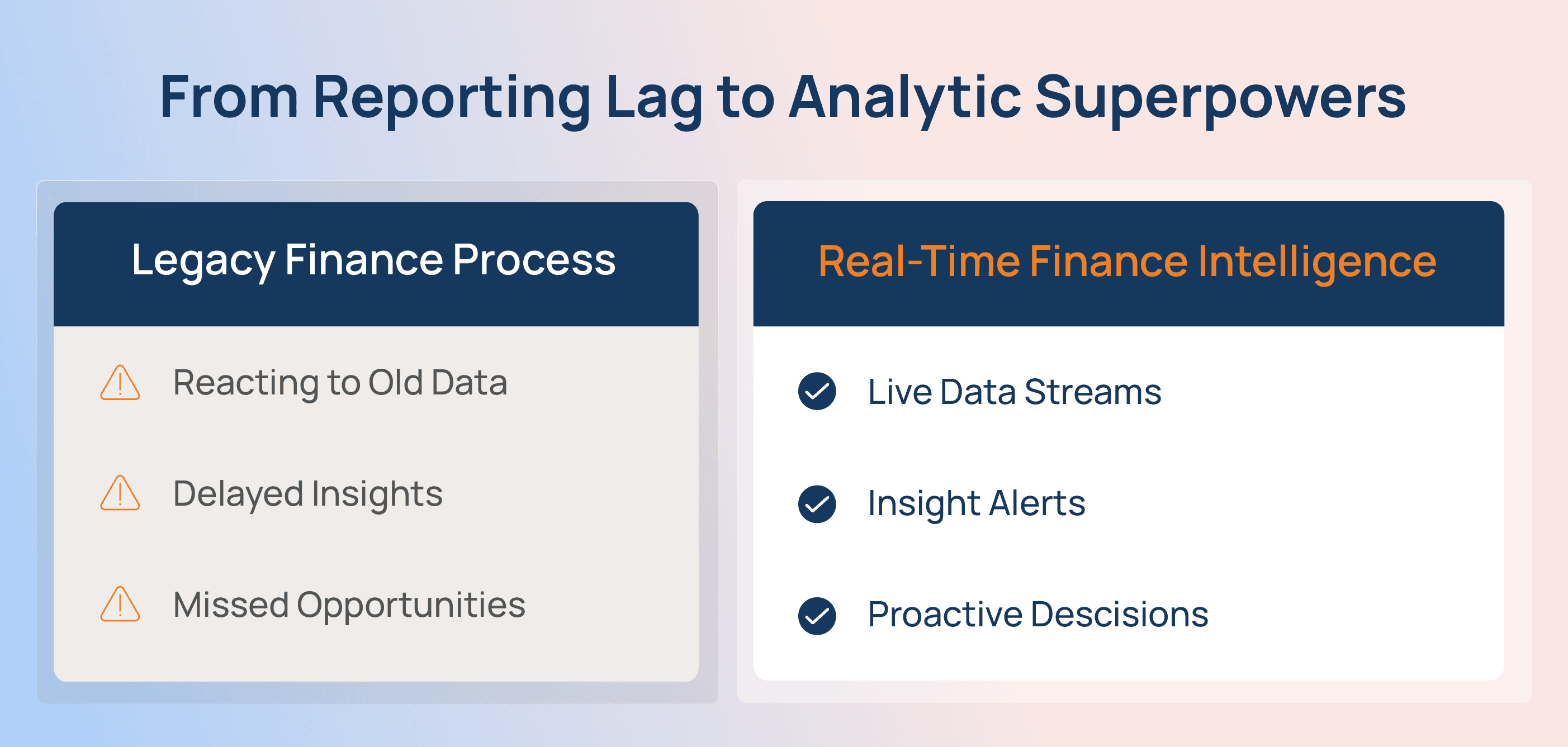 From Reporting Lag to Analytic Superpowers

Legacy Finance Process

Reacting to Old Data

Delayed Insights

Missed Opportunities

Real-Time Finance Intelligence

Live Data Streams

Insight Alerts

Proactive Descisions